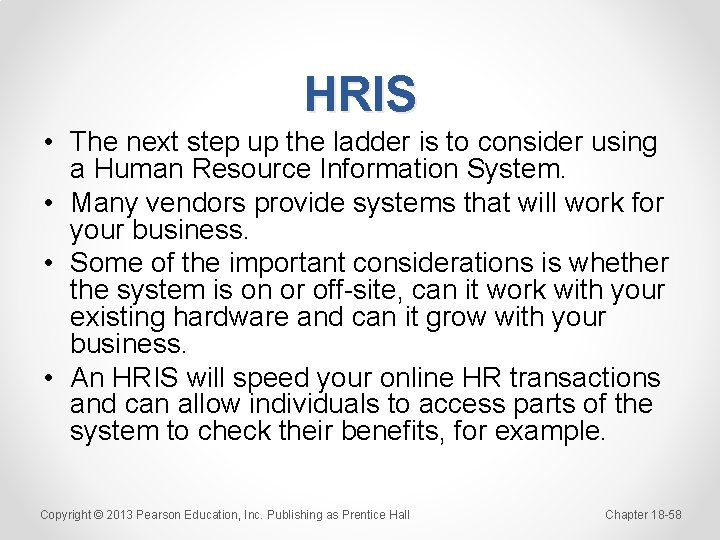 HRIS

• The next step up the ladder is to consider using a Human Resource Information System.
• Many vendors provide systems that will work for your business.
• Some of the important considerations is whether the system is on or off-site, can it work with your existing hardware and can it grow with your business.
• An HRIS will speed your online HR transactions and can allow individuals to access parts of the system to check their benefits, for example.

Copyright © 2013 Pearson Education, Inc. Publishing as Prentice Hall

Chapter 18-58